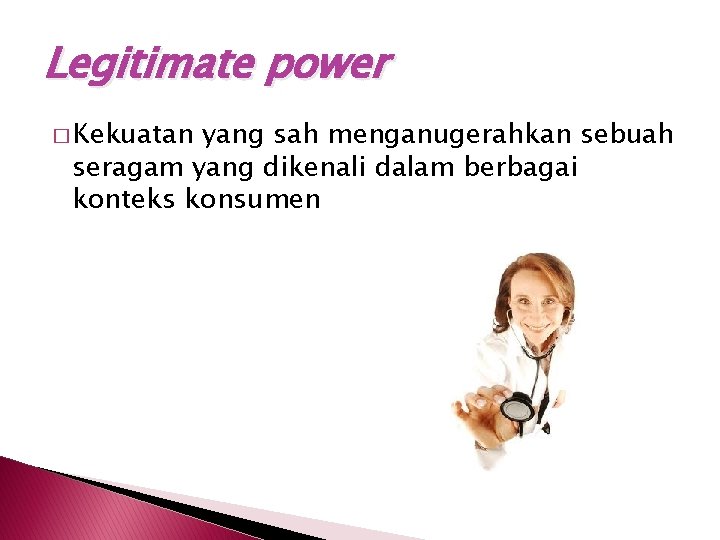 Legitimate power

□ Kekuatan yang sah menganugerahkan sebuah seragam yang dikenali dalam berbagai konteks konsumen